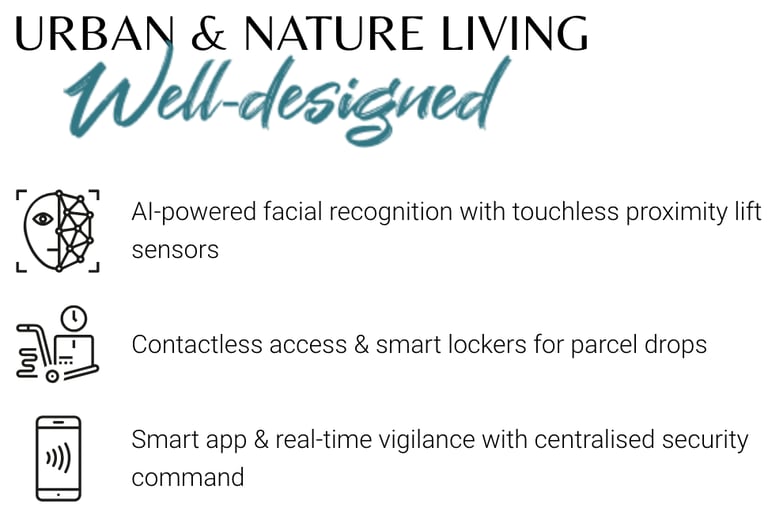 URBAN & NATURE LIVING
Well-designed

AI-powered facial recognition with touchless proximity lift sensors

Contactless access & smart lockers for parcel drops

Smart app & real-time vigilance with centralised security command